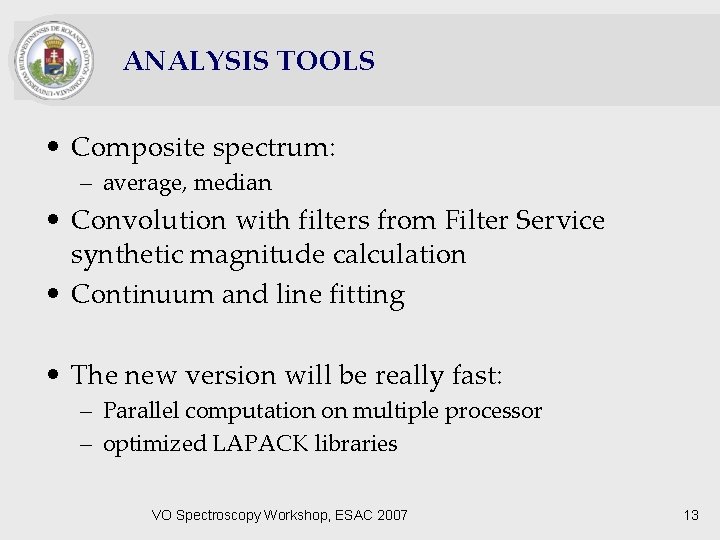 UNIVERSITAS BUDAPESTINENSIS DE ROLANDO EÖTVÖS NOMINATA

ANALYSIS TOOLS

• Composite spectrum:
– average, median
• Convolution with filters from Filter Service synthetic magnitude calculation
• Continuum and line fitting

• The new version will be really fast:
– Parallel computation on multiple processor
– optimized LAPACK libraries

VO Spectroscopy Workshop, ESAC 2007

13